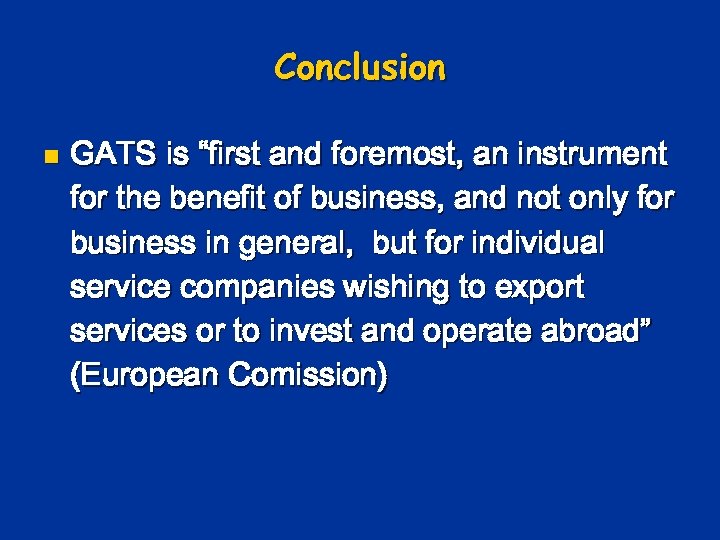 Conclusion

GATS is “first and foremost, an instrument for the benefit of business, and not only for business in general, but for individual service companies wishing to export services or to invest and operate abroad” (European Comission)